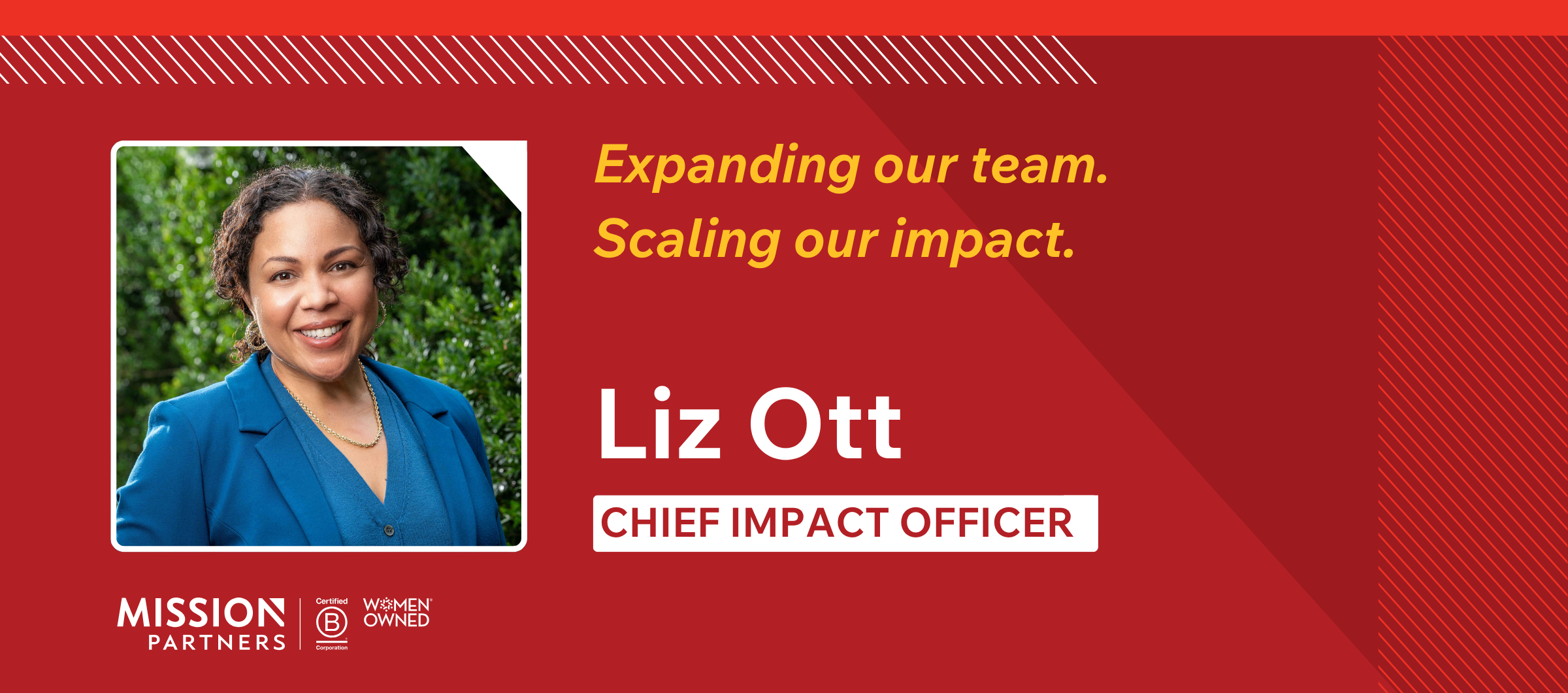 Expanding our team.
Scaling our impact.

Liz Ott

CHIEF IMPACT OFFICER

MISSION PARTNERS

Certified B Corporation

WOMEN OWNED